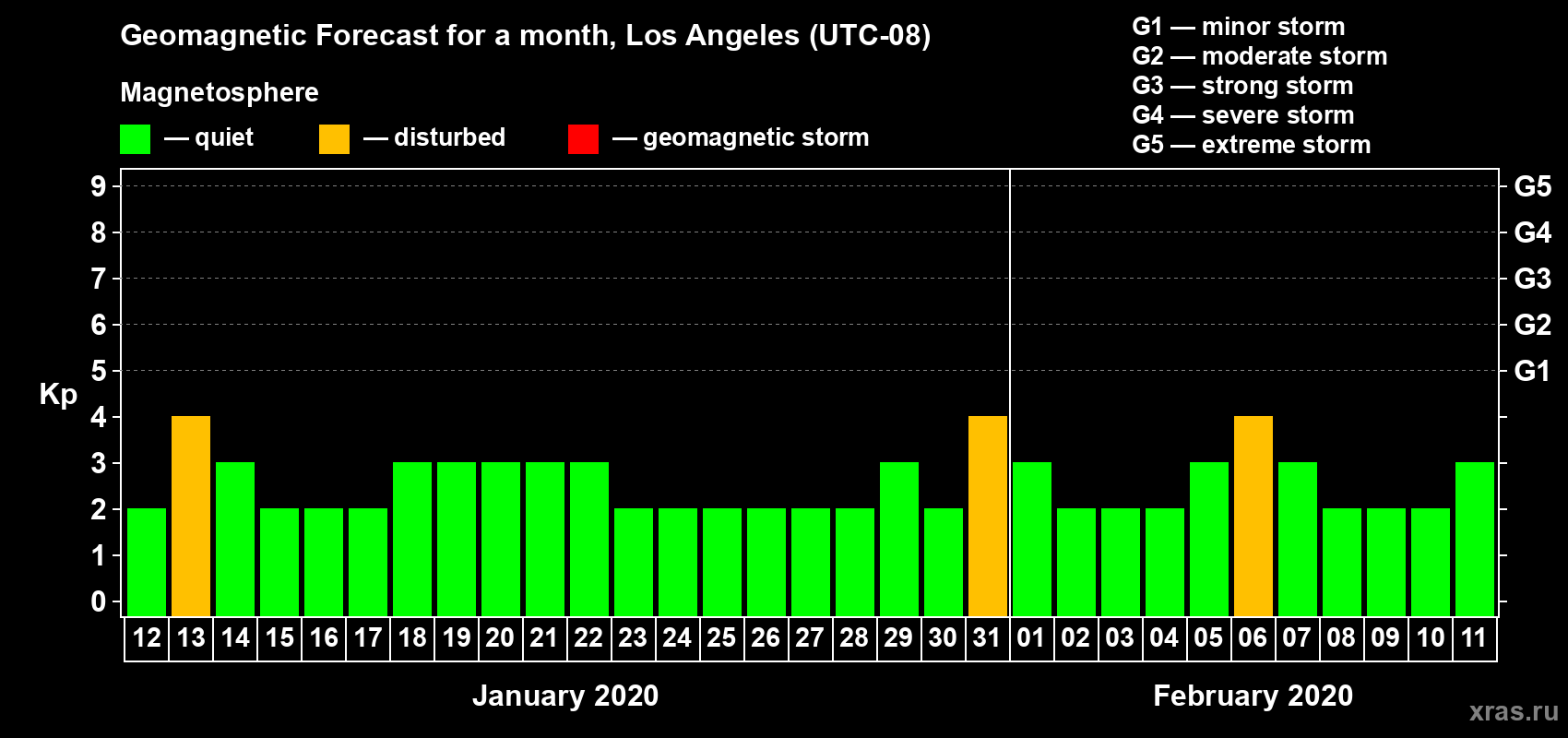 Geomagnetic Forecast for a month, Los Angeles (UTC-08)

Magnetosphere

— quiet — disturbed — geomagnetic storm

G1 — minor storm
G2 — moderate storm
G3 — strong storm
G4 — severe storm
G5 — extreme storm

Kp

9 8 7 6 5 4 3 2 1 0

G5 G4 G3 G2 G1

12 13 14 15 16 17 18 19 20 21 22 23 24 25 26 27 28 29 30 31 01 02 03 04 05 06 07 08 09 10 11

January 2020

February 2020

xras.ru